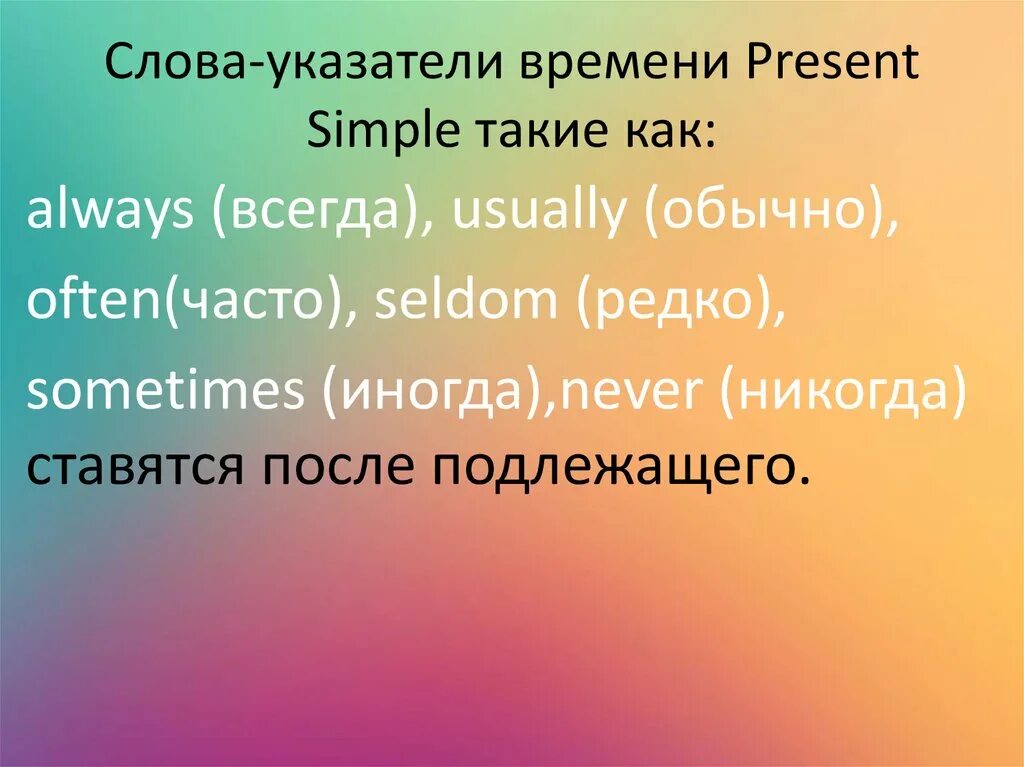 Слова-указатели времени Present Simple такие как:

always (всегда), usually (обычно), often(часто), seldom (редко), sometimes (иногда),never (никогда) ставятся после подлежащего.